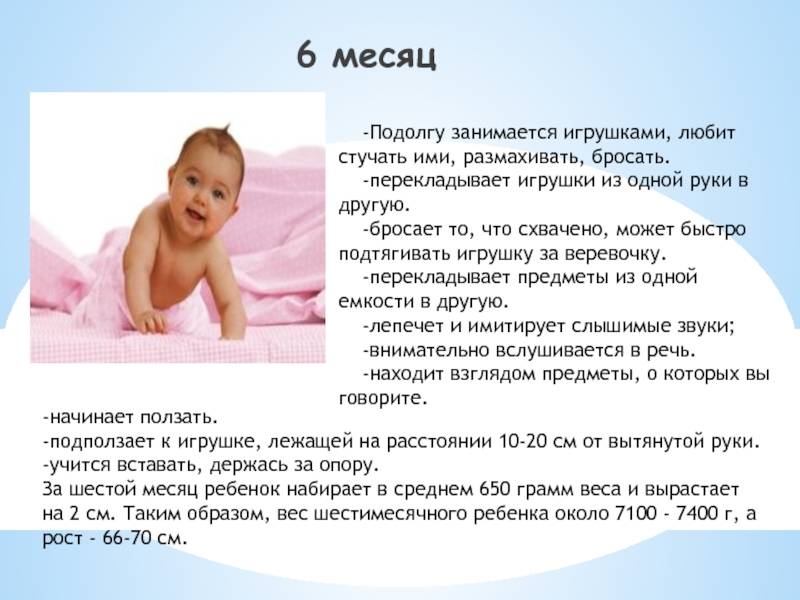 6 месяц

-Подолгу занимается игрушками, любит стучать ими, размахивать, бросать.

-перекладывает игрушки из одной руки в другую.

-бросает то, что схвачено, может быстро подтягивать игрушку за веревочку.

-перекладывает предметы из одной емкости в другую.

-лепечет и имитирует слышимые звуки;

-внимательно вслушивается в речь.

-находит взглядом предметы, о которых вы говорите.

-начинает ползать.

-подползает к игрушке, лежащей на расстоянии 10-20 см от вытянутой руки.

-учится вставать, держась за опору.

За шестой месяц ребенок набирает в среднем 650 грамм веса и вырастает на 2 см. Таким образом, вес шестимесячного ребенка около 7100 - 7400 г, а рост - 66-70 см.